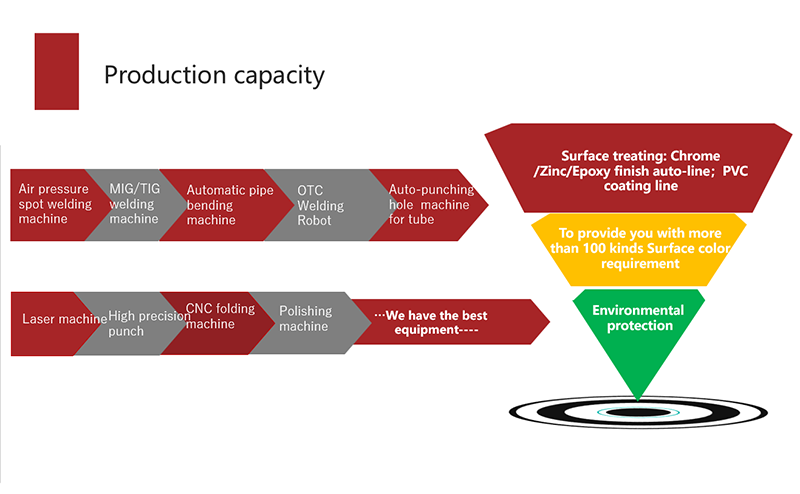 Production capacity

Air pressure spot welding machine

MIG/TIG welding machine

Automatic pipe bending machine

OTC Welding Robot

Auto-punching hole machine for tube

Laser machine

High precision punch

CNC folding machine

Polishing machine

···We have the best equipment----

Surface treating: Chrome /Zinc/Epoxy finish auto-line; PVC coating line

To provide you with more than 100 kinds Surface color requirement

Environmental protection